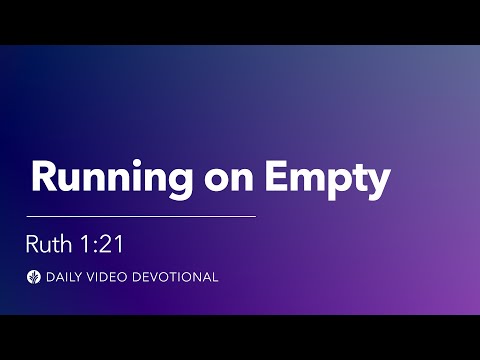 Running on Empty

Ruth 1:21

DAILY VIDEO DEVOTIONAL